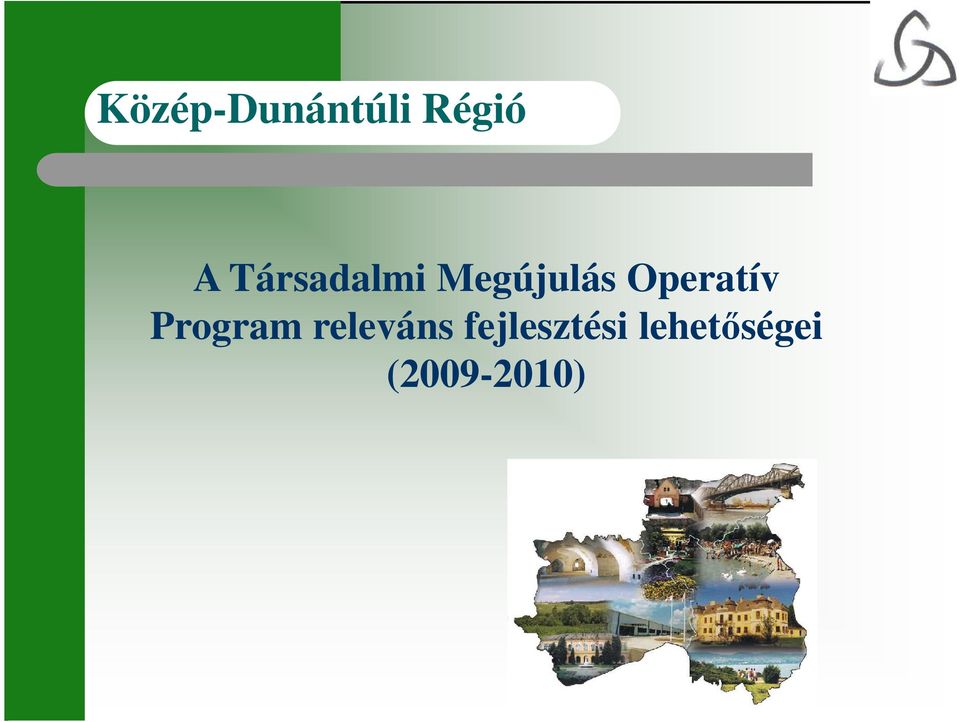 Közép-Dunántúli Régió

A Társadalmi Megújulás Operatív Program releváns fejlesztési lehetőségei (2009-2010)